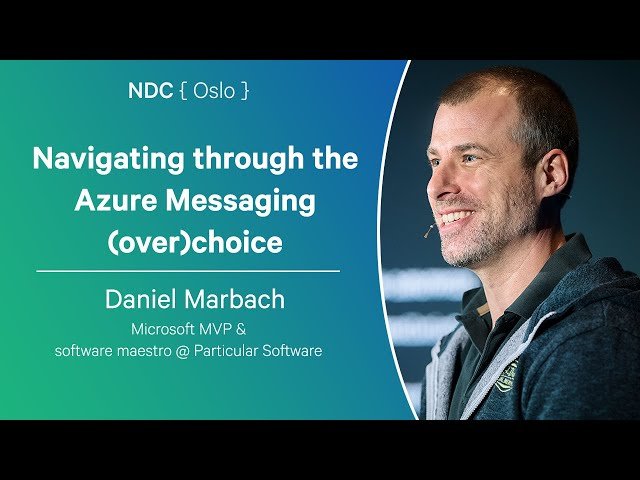 NDC { Oslo }

Navigating through the Azure Messaging (over)choice

Daniel Marbach

Microsoft MVP & software maestro @ Particular Software